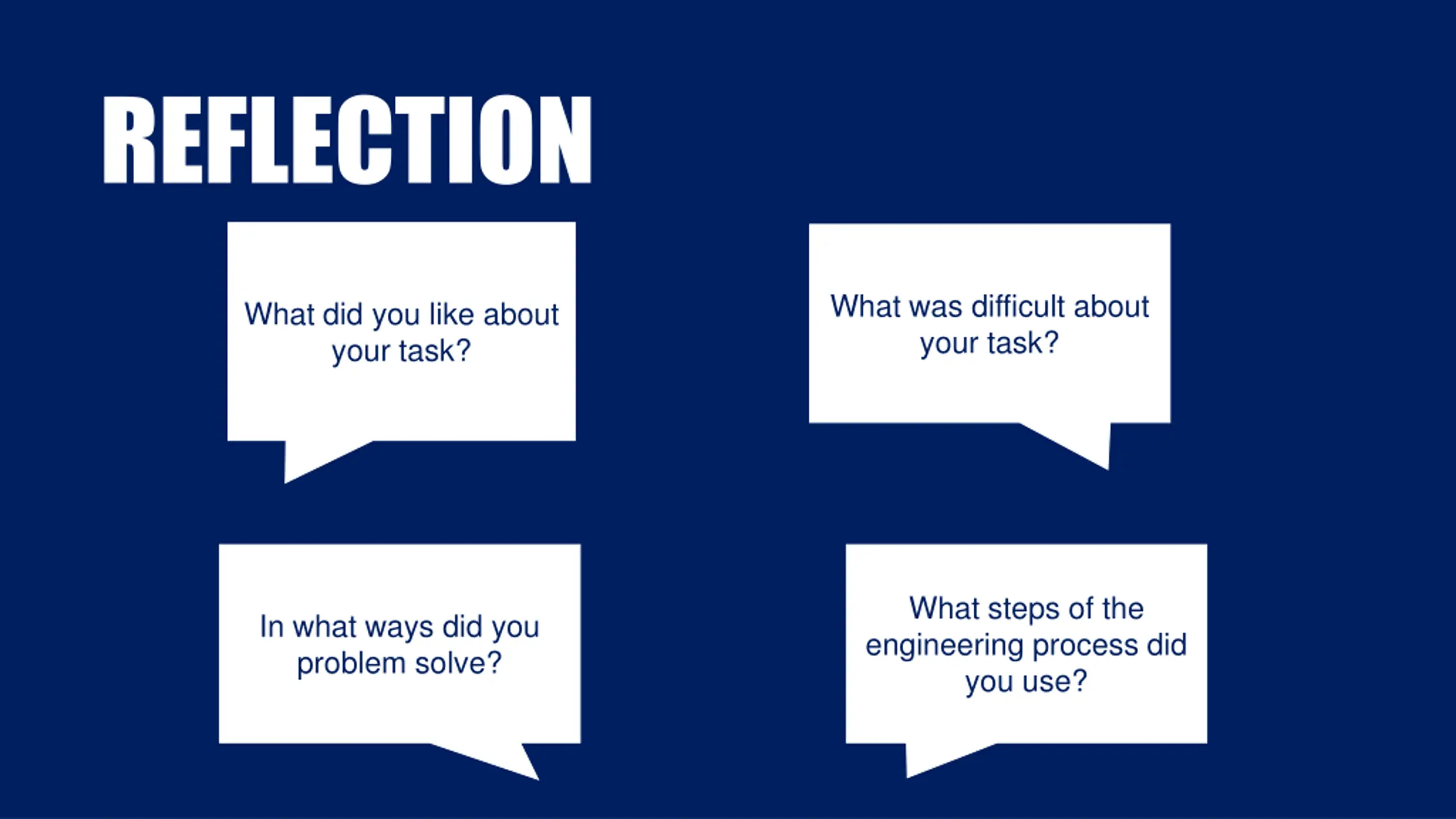 REFLECTION

What did you like about your task?

What was difficult about your task?

In what ways did you problem solve?

What steps of the engineering process did you use?